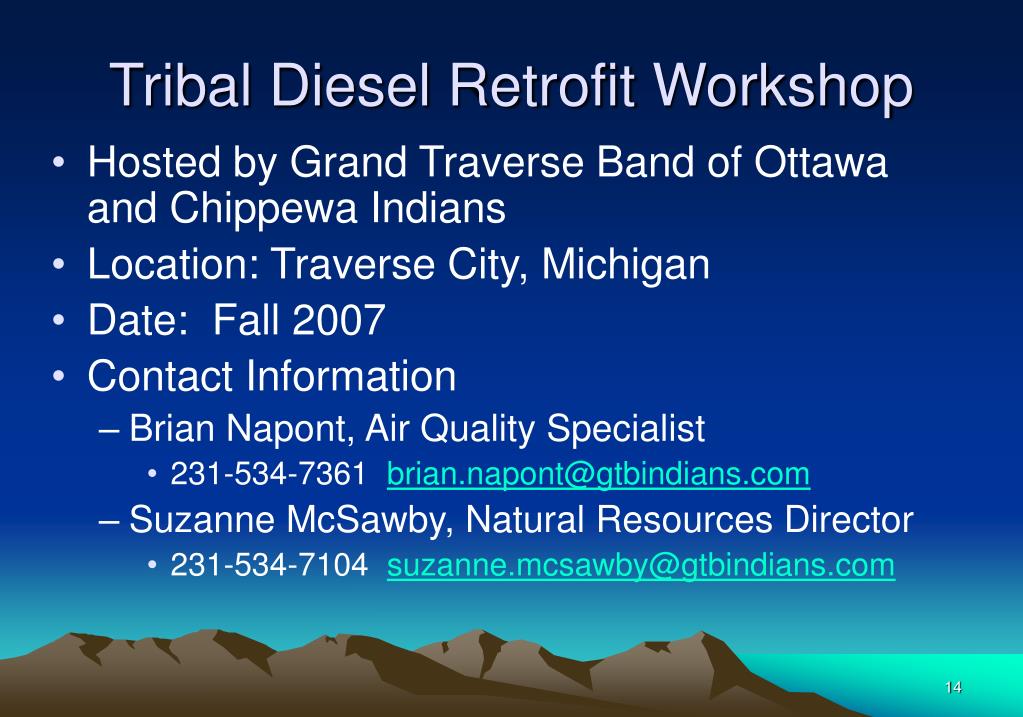 Tribal Diesel Retrofit Workshop

• Hosted by Grand Traverse Band of Ottawa and Chippewa Indians
• Location: Traverse City, Michigan
• Date: Fall 2007
• Contact Information
– Brian Napont, Air Quality Specialist
• 231-534-7361 brian.napont@gtbindians.com
– Suzanne McSawby, Natural Resources Director
• 231-534-7104 suzanne.mcsawby@gtbindians.com

14